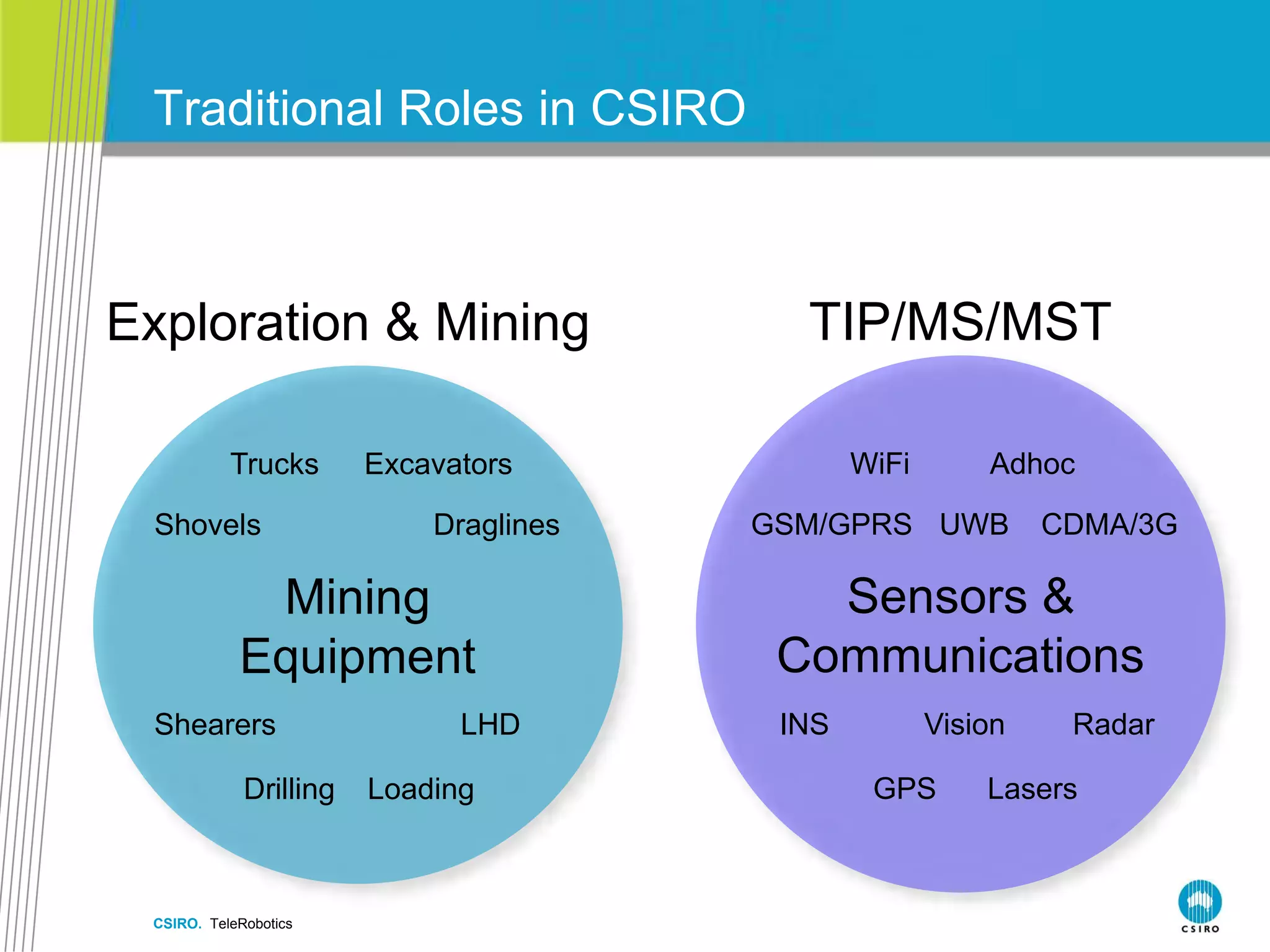 Traditional Roles in CSIRO

Exploration & Mining

Trucks Excavators

Shovels Draglines

Mining Equipment

Shearers LHD

Drilling Loading

TIP/MS/MST

WiFi Adhoc

GSM/GPRS UWB CDMA/3G

Sensors & Communications

INS Vision Radar

GPS Lasers

CSIRO. TeleRobotics

CSIRO